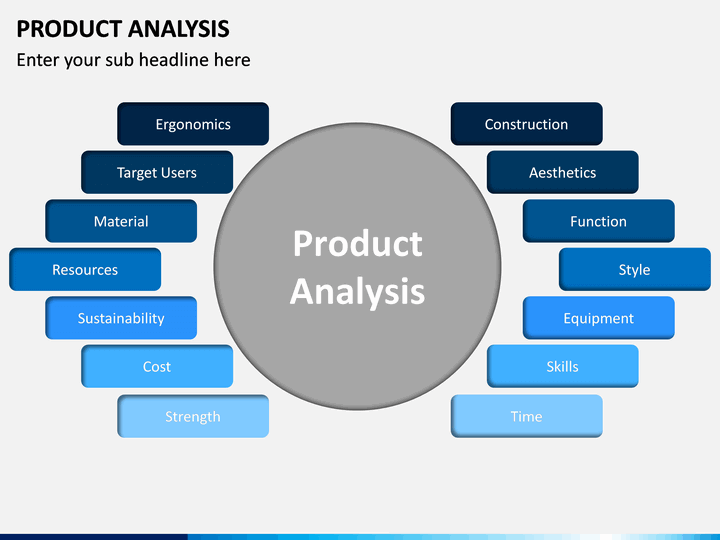 PRODUCT ANALYSIS
Enter your sub headline here

Ergonomics
Target Users
Material
Resources
Sustainability
Cost
Strength

Product Analysis

Construction
Aesthetics
Function
Style
Equipment
Skills
Time